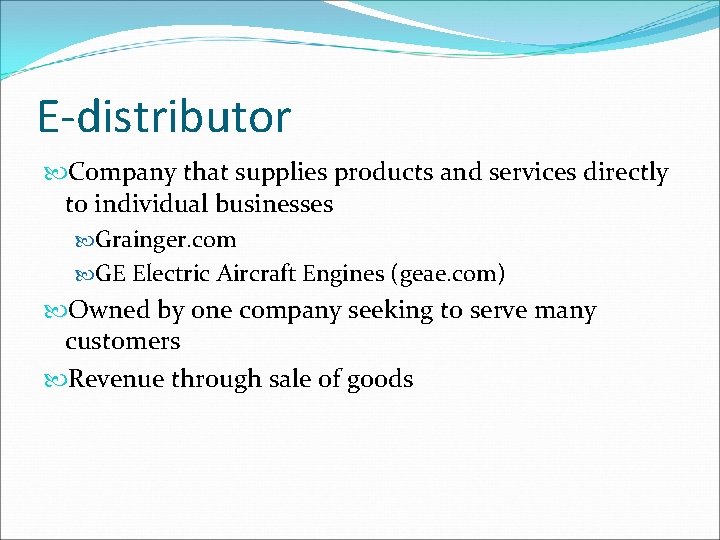 E-distributor

Company that supplies products and services directly to individual businesses

Grainger.com

GE Electric Aircraft Engines (geae.com)

Owned by one company seeking to serve many customers

Revenue through sale of goods